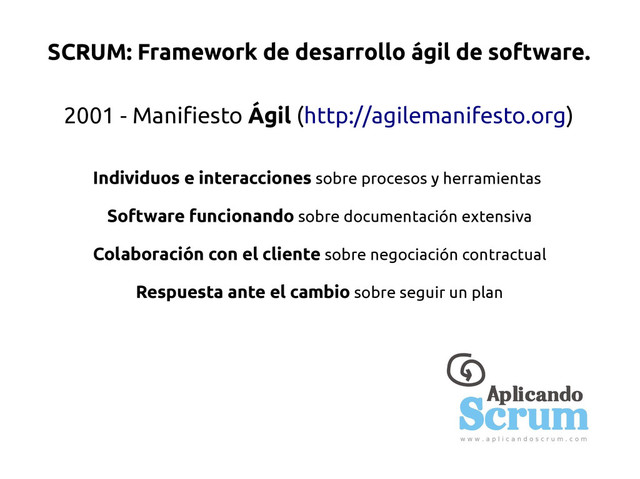 SCRUM: Framework de desarrollo ágil de software.

2001 - Manifiesto Ágil (http://agilemanifesto.org)

Individuos e interacciones sobre procesos y herramientas

Software funcionando sobre documentación extensiva

Colaboración con el cliente sobre negociación contractual

Respuesta ante el cambio sobre seguir un plan

Aplicando
Scrum
www.aplicandoscrum.com